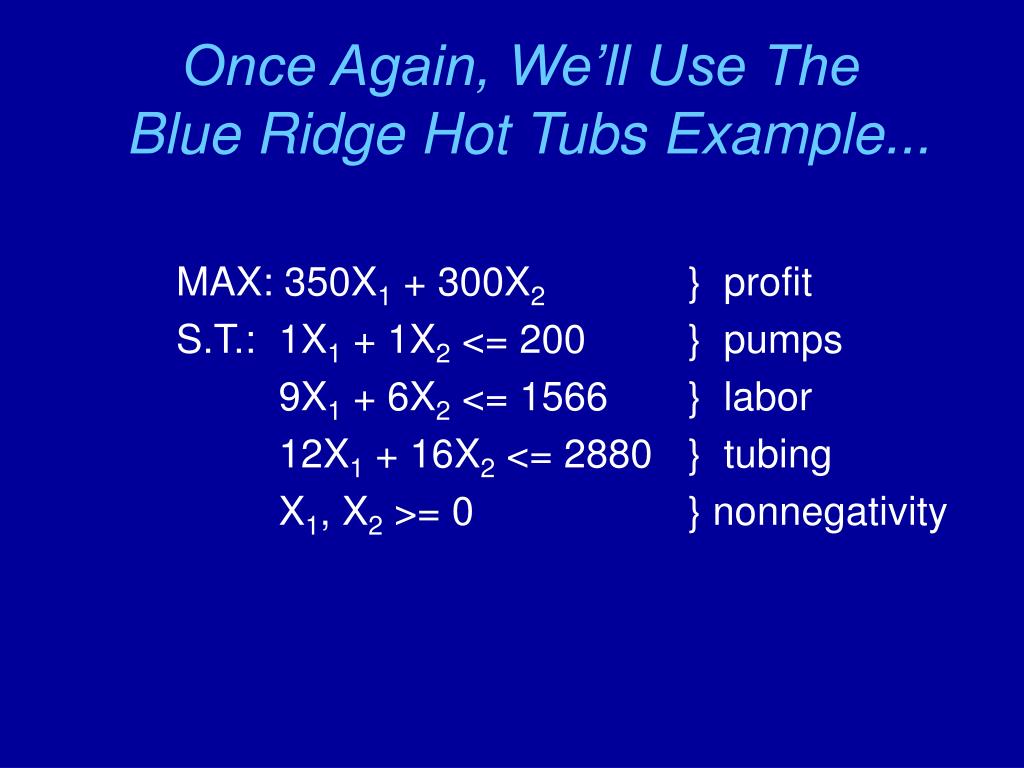 Once Again, We'll Use The Blue Ridge Hot Tubs Example...

MAX: $350X_1 + 300X_2$ } profit
S.T.: $1X_1 + 1X_2 <= 200$ } pumps
$9X_1 + 6X_2 <= 1566$ } labor
$12X_1 + 16X_2 <= 2880$ } tubing
$X_1, X_2 >= 0$ } nonnegativity